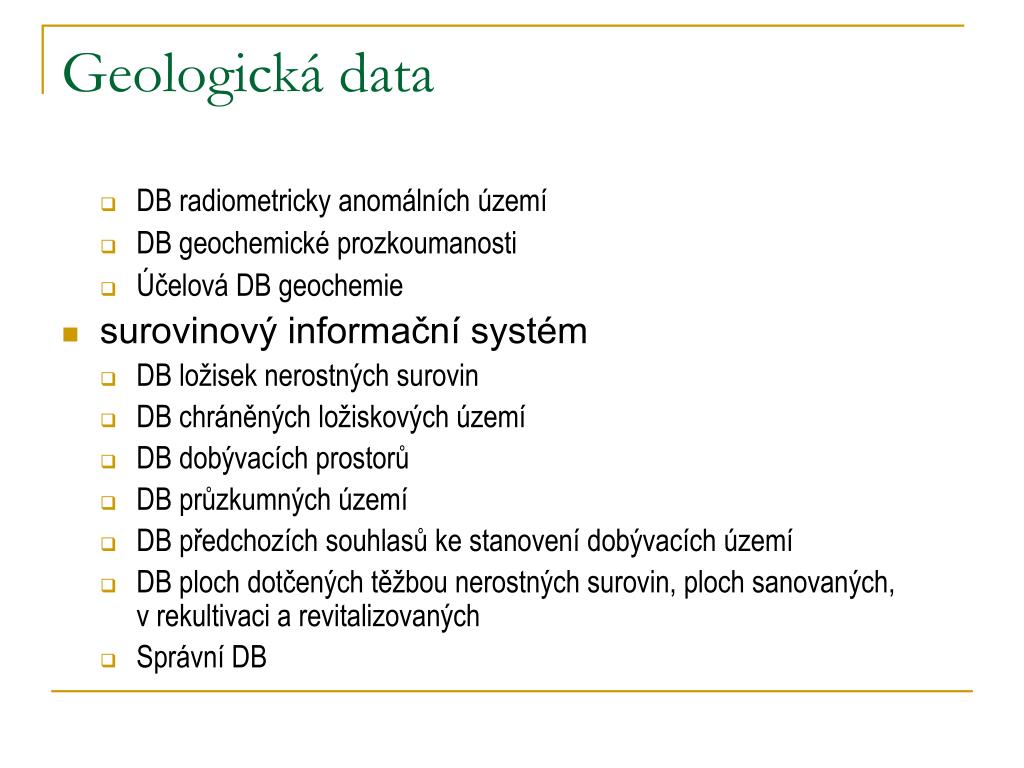 Geologická data

DB radiometricky anomálních území
DB geochemické prozkoumanosti
Účelová DB geochemie

surovinový informační systém
DB ložisek nerostných surovin
DB chráněných ložiskových území
DB dobývacích prostorů
DB průzkumných území
DB předchozích souhlasů ke stanovení dobývacích území
DB ploch dotčených těžbou nerostných surovin, ploch sanovaných, v rekultivaci a revitalizovaných
Správní DB